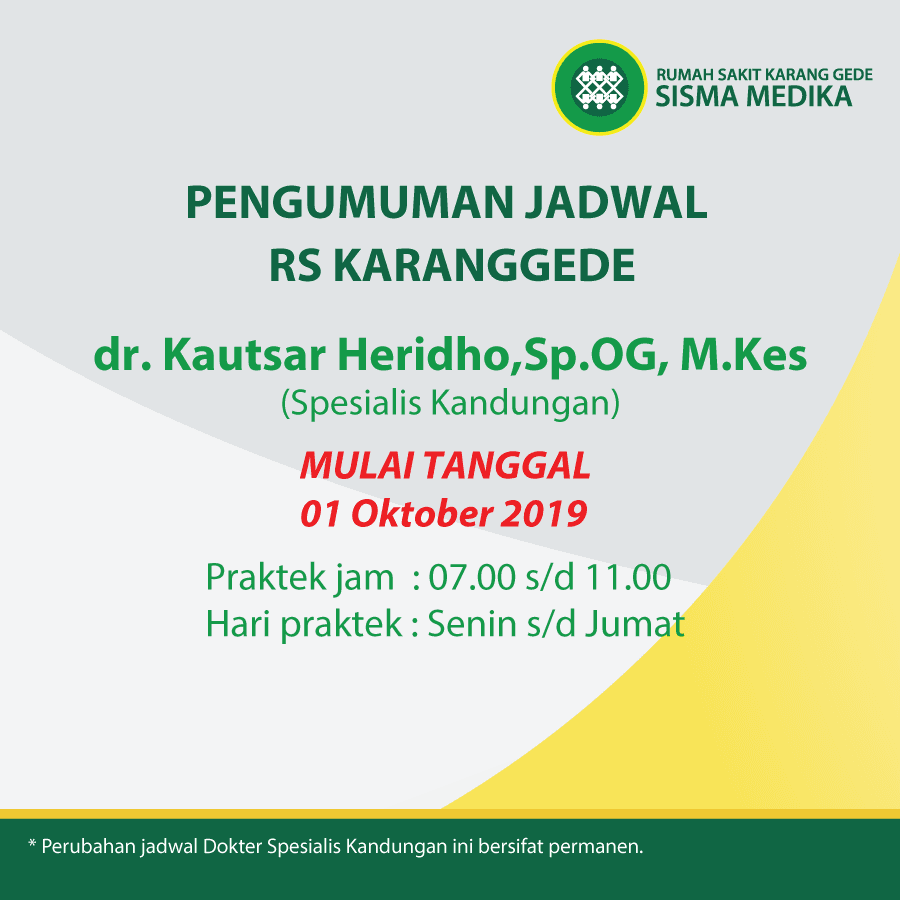 RUMAH SAKIT KARANG GEDE
SISMA MEDIKA

PENGUMUMAN JADWAL
RS KARANGGEDE

dr. Kautsar Heridho,Sp.OG, M.Kes
(Spesialis Kandungan)

MULAI TANGGAL
01 Oktober 2019

Praktek jam : 07.00 s/d 11.00
Hari praktek : Senin s/d Jumat

* Perubahan jadwal Dokter Spesialis Kandungan ini bersifat permanen.